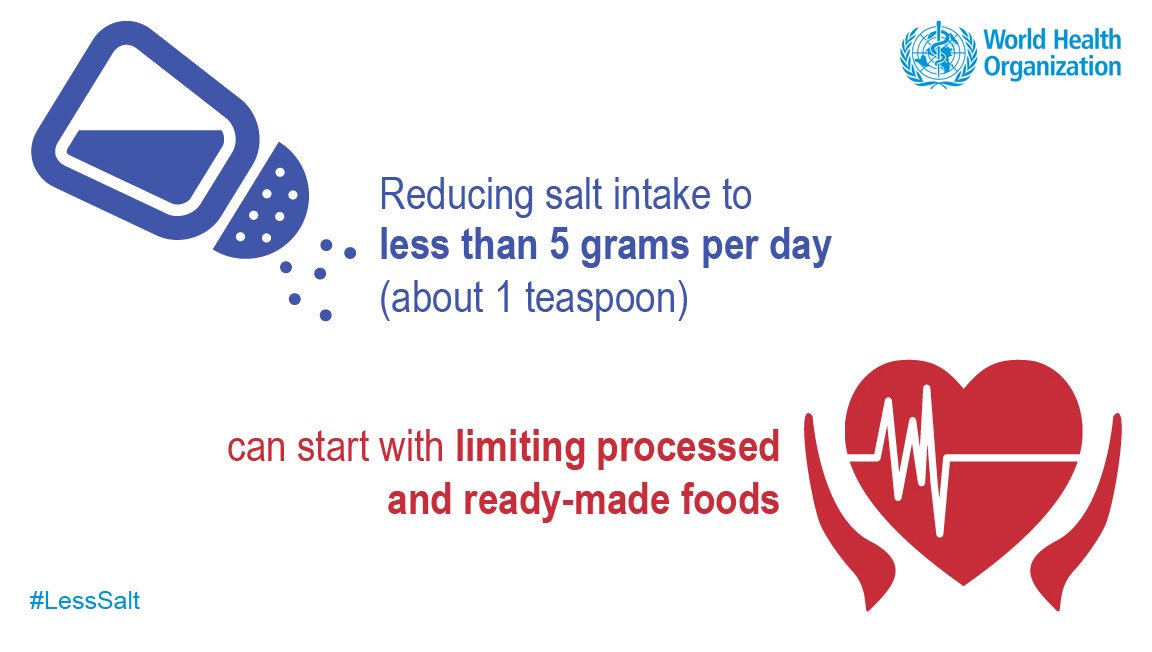 World Health Organization

Reducing salt intake to less than 5 grams per day (about 1 teaspoon)

can start with limiting processed and ready-made foods

#LessSalt